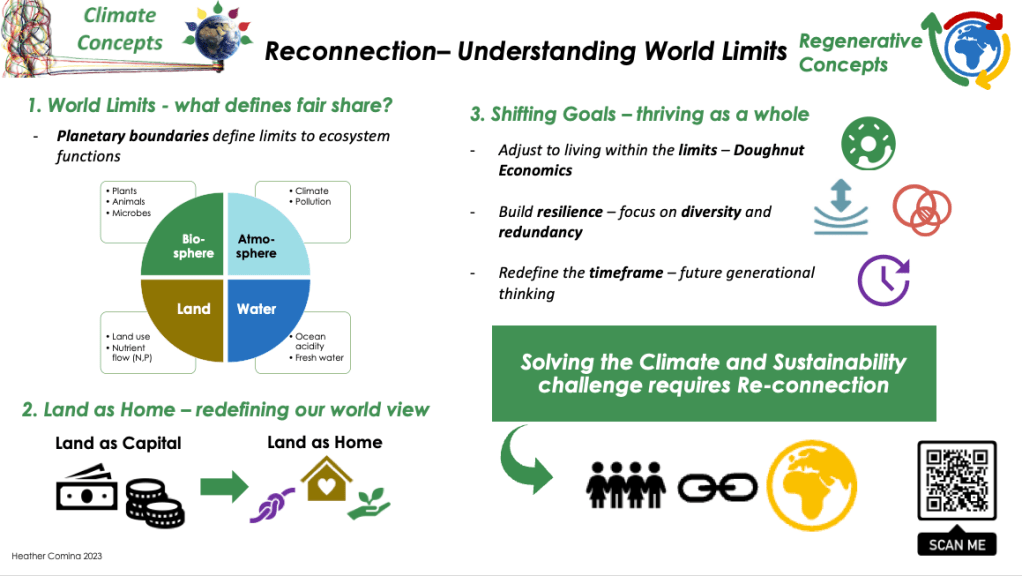 Climate Concepts

Reconnection– Understanding World Limits

Regenerative Concepts

1. World Limits - what defines fair share?

- Planetary boundaries define limits to ecosystem functions

• Plants
• Animals
• Microbes

• Climate
• Pollution

Bio-sphere

Atmo-sphere

Land

Water

• Land use
• Nutrient flow (N,P)

• Ocean acidity
• Fresh water

2. Land as Home – redefining our world view

Land as Capital

Land as Home

3. Shifting Goals – thriving as a whole

- Adjust to living within the limits – Doughnut Economics

- Build resilience – focus on diversity and redundancy

- Redefine the timeframe – future generational thinking

Solving the Climate and Sustainability challenge requires Re-connection

SCAN ME

Heather Comina 2023